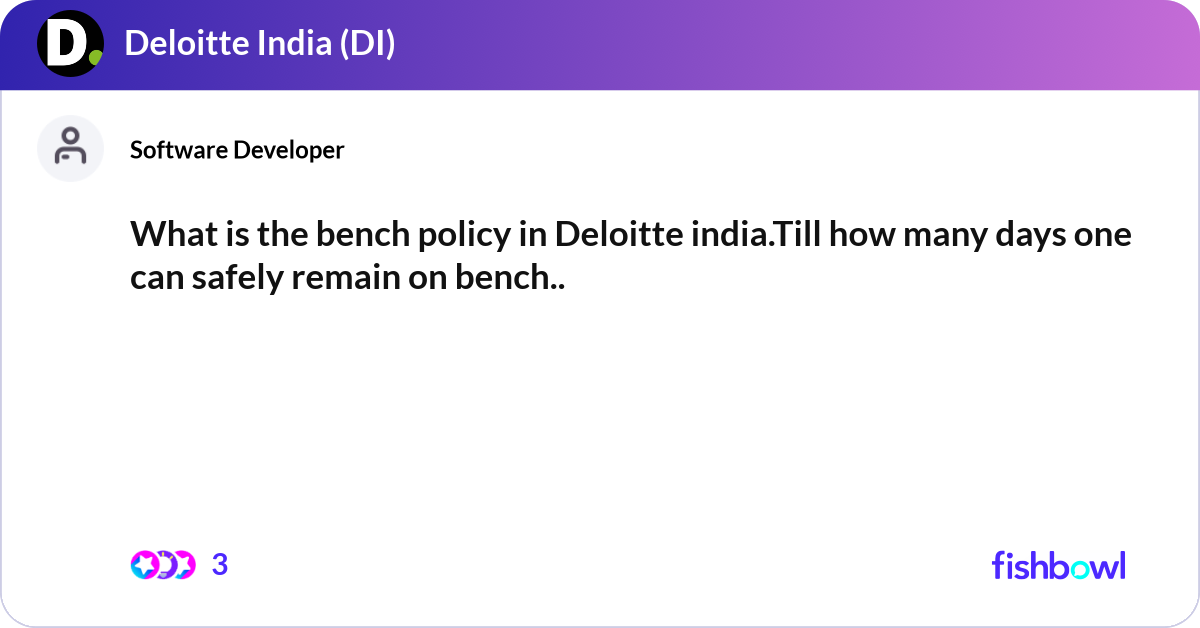 D.

Deloitte India (DI)

Software Developer

What is the bench policy in Deloitte india.Till how many days one can safely remain on bench..

3

fishbowl